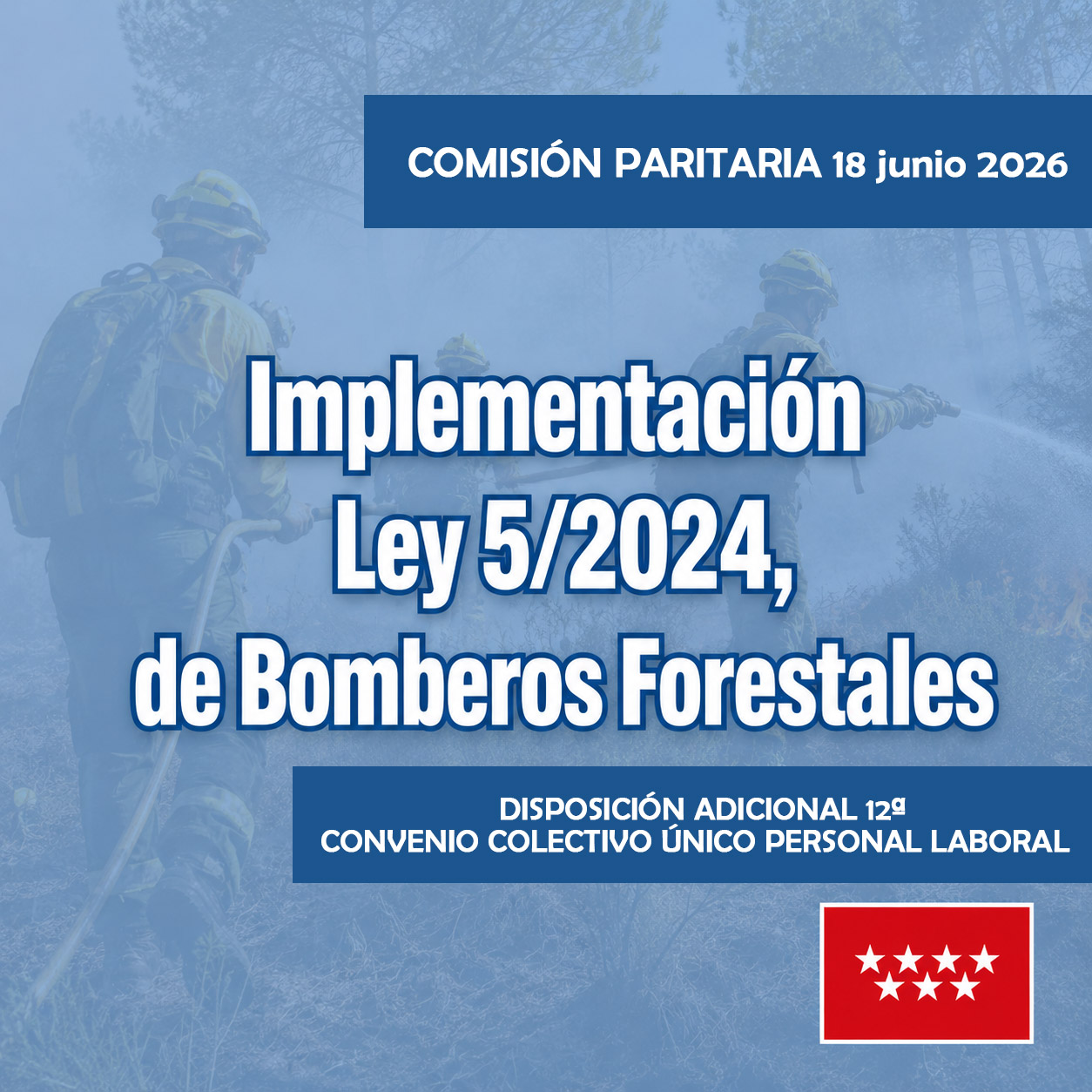 COMISIÓN PARITARIA 18 junio 2026

Implementación Ley 5/2024, de Bomberos Forestales

DISPOSICIÓN ADICIONAL 12ª
CONVENIO COLECTIVO ÚNICO PERSONAL LABORAL